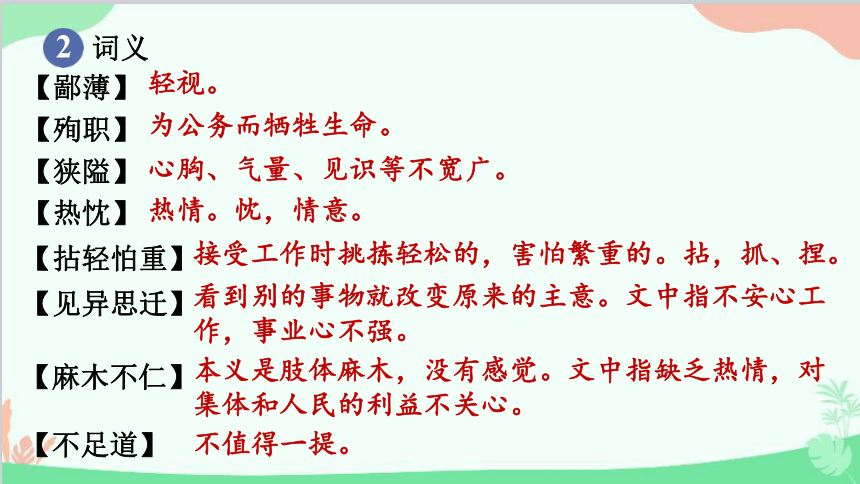 2 词义

【鄙薄】轻视。

【殉职】为公务而牺牲生命。

【狭隘】心胸、气量、见识等不宽广。

【热忱】热情。忱，情意。

【拈轻怕重】接受工作时挑拣轻松的，害怕繁重的。拈，抓、捏。

【见异思迁】看到别的事物就改变原来的主意。文中指不安心工作，事业心不强。

【麻木不仁】本义是肢体麻木，没有感觉。文中指缺乏热情，对集体和人民的利益不关心。

【不足道】不值得一提。